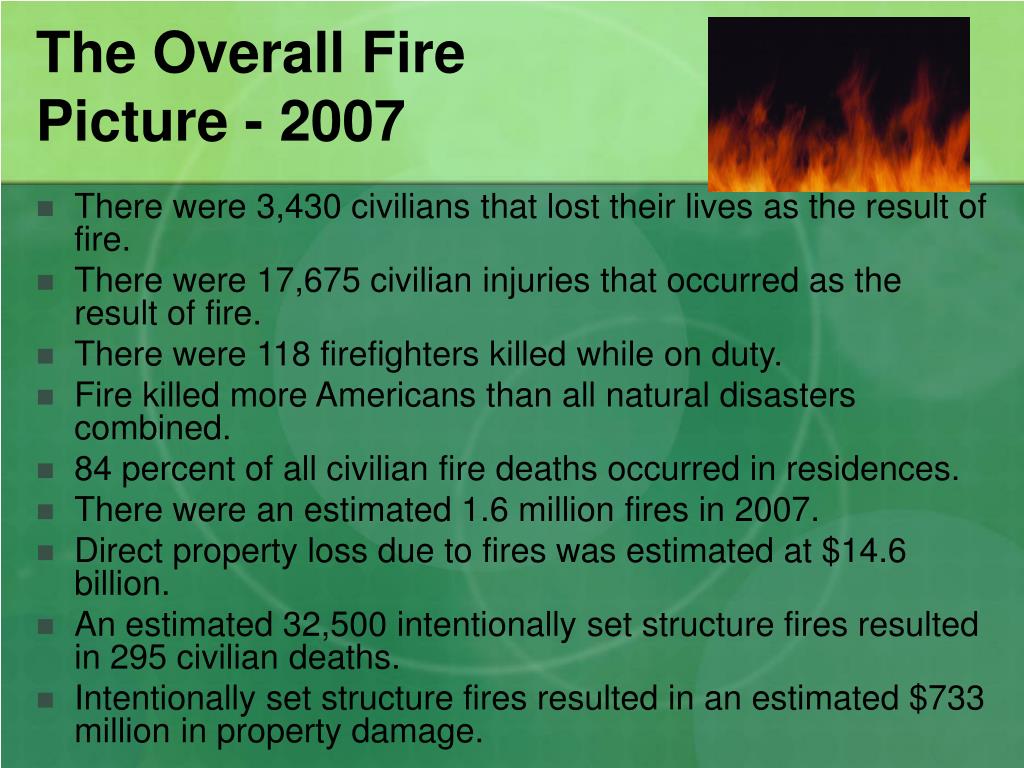 The Overall Fire Picture - 2007

- There were 3,430 civilians that lost their lives as the result of fire.
- There were 17,675 civilian injuries that occurred as the result of fire.
- There were 118 firefighters killed while on duty.
- Fire killed more Americans than all natural disasters combined.
- 84 percent of all civilian fire deaths occurred in residences.
- There were an estimated 1.6 million fires in 2007.
- Direct property loss due to fires was estimated at \$14.6 billion.
- An estimated 32,500 intentionally set structure fires resulted in 295 civilian deaths.
- Intentionally set structure fires resulted in an estimated \$733 million in property damage.